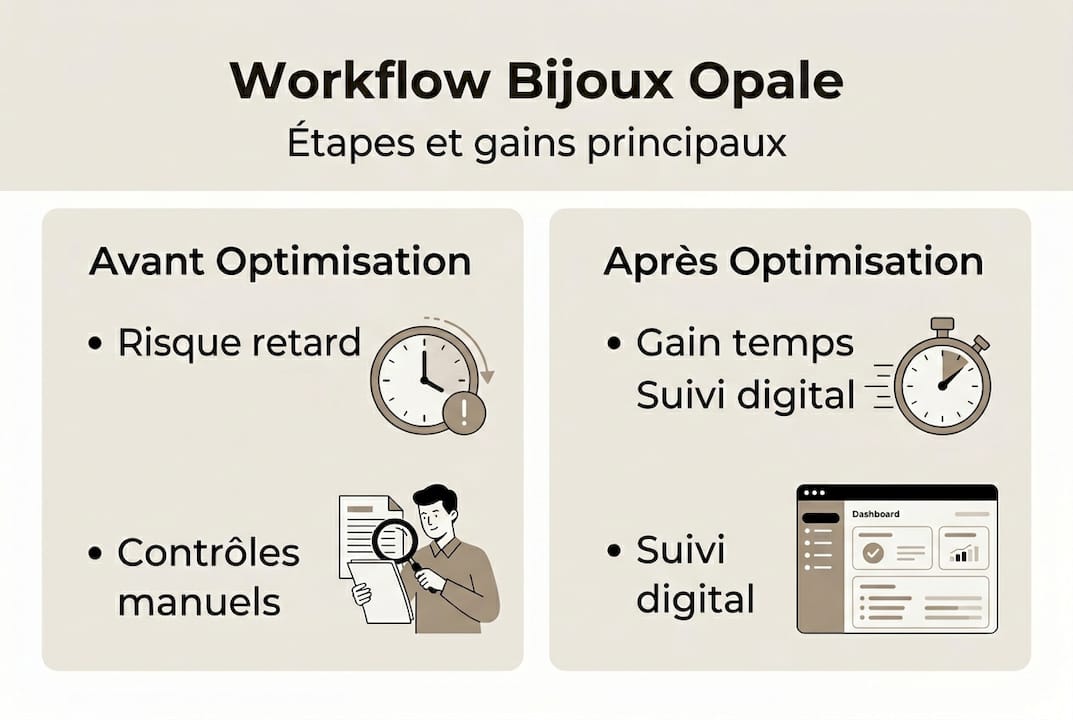 Workflow Bijoux Opale

Étapes et gains principaux

Avant Optimisation

• Risque retard

• Contrôles manuels

Après Optimisation

• Gain temps
Suivi digital

• Suivi digital

Dashboard